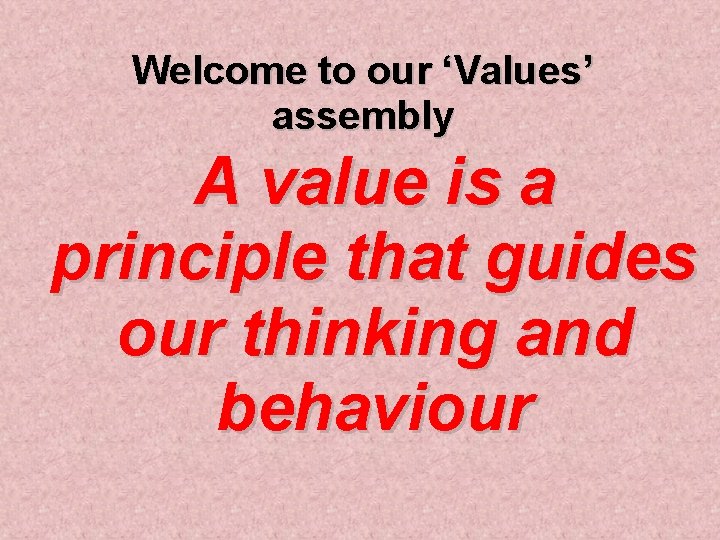 Welcome to our ‘Values’ assembly

A value is a principle that guides our thinking and behaviour